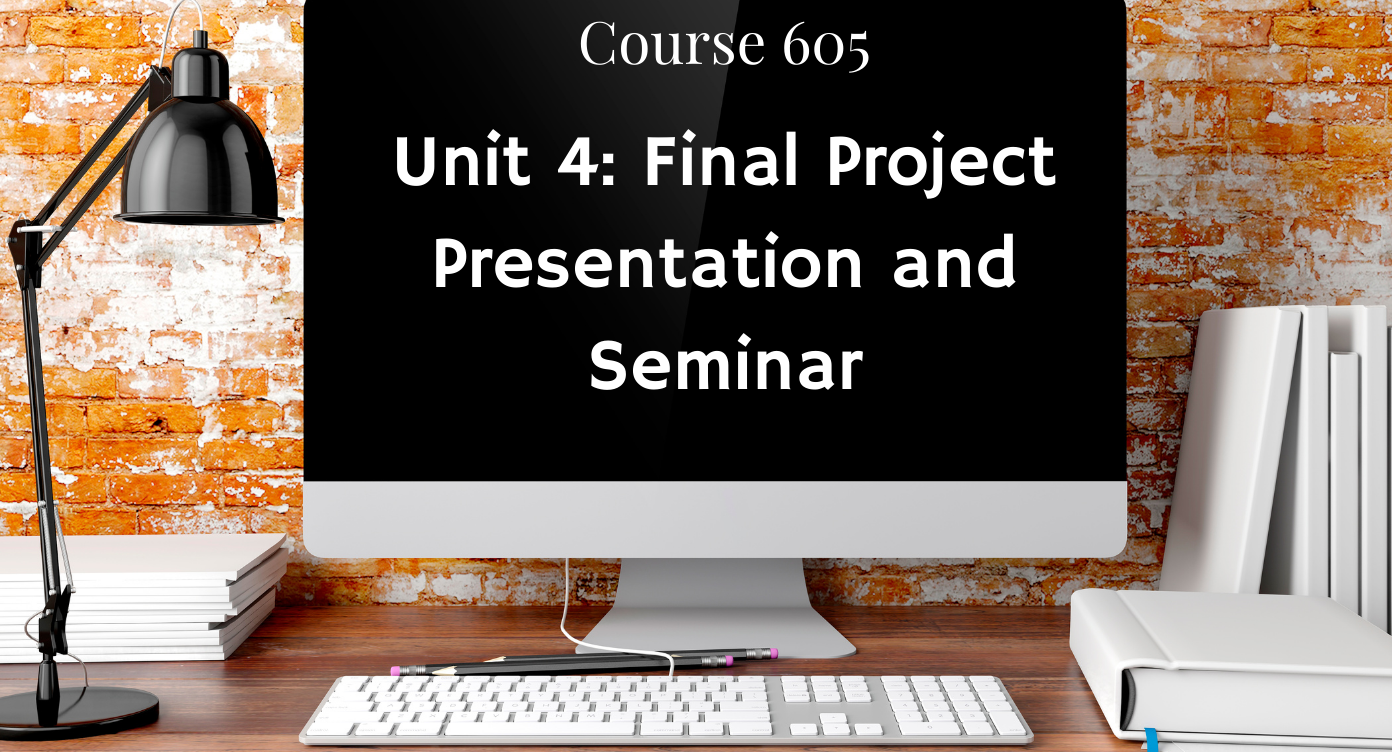 Course 605

Unit 4: Final Project Presentation and Seminar